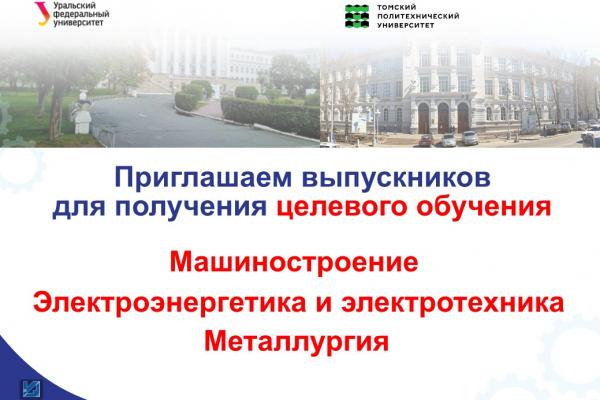 Уральский федеральный университет

ТОМСКИЙ ПОЛИТЕХНИЧЕСКИЙ УНИВЕРСИТЕТ

Приглашаем выпускников для получения целевого обучения

Машиностроение

Электроэнергетика и электротехника

Металлургия